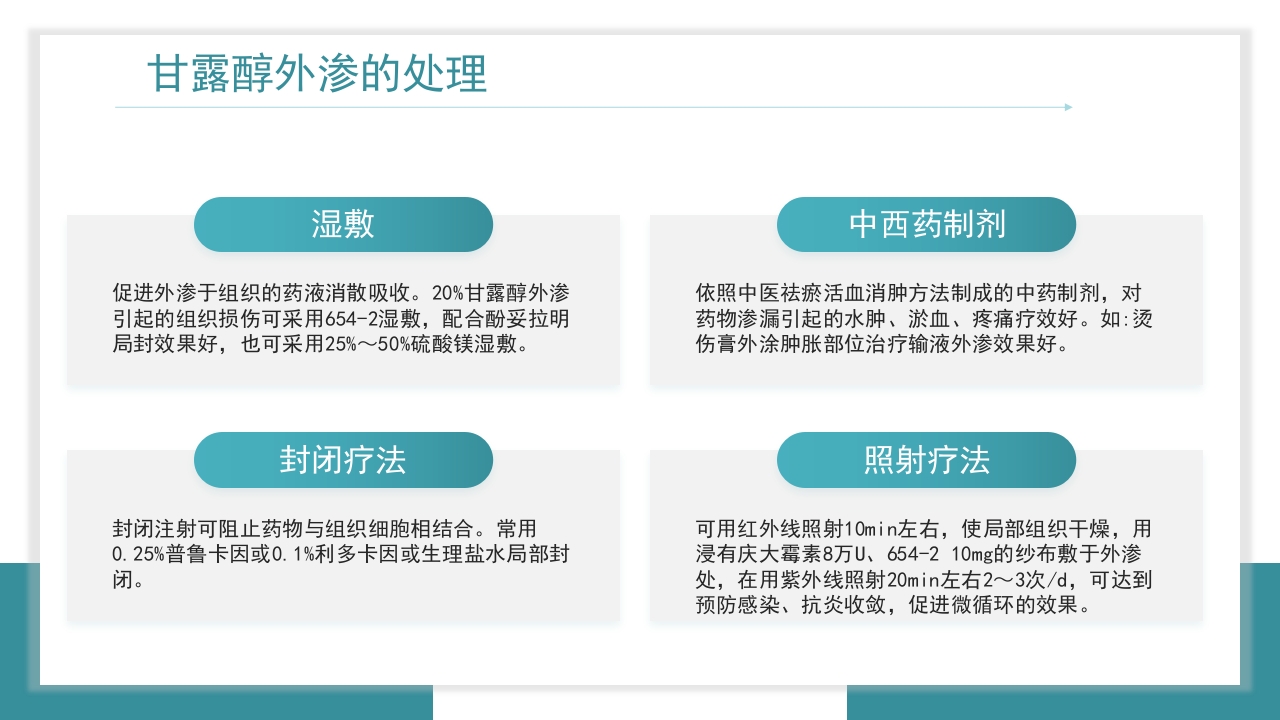 甘露醇外渗的处理

湿敷

促进外渗于组织的药液消散吸收。20%甘露醇外渗引起的组织损伤可采用654-2湿敷，配合酚妥拉明局封效果好，也可采用25%～50%硫酸镁湿敷。

中西药制剂

依照中医祛瘀活血消肿方法制成的中药制剂，对药物渗漏引起的水肿、淤血、疼痛疗效好。如:烫伤膏外涂肿胀部位治疗输液外渗效果好。

封闭疗法

封闭注射可阻止药物与组织细胞相结合。常用0.25%普鲁卡因或0.1%利多卡因或生理盐水局部封闭。

照射疗法

可用红外线照射10min左右，使局部组织干燥，用浸有庆大霉素8万U、654-2 10mg的纱布敷于外渗处，在用紫外线照射20min左右2～3次/d，可达到预防感染、抗炎收敛，促进微循环的效果。